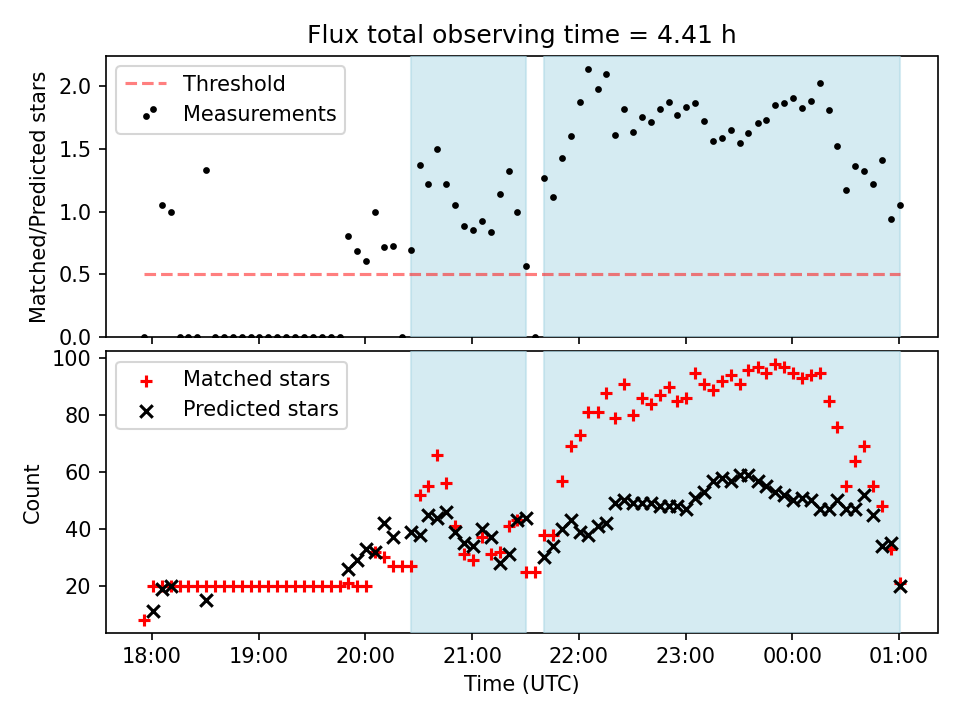 Flux total observing time = 4.41 h

Threshold
Measurements

Matched/Predicted stars

2.0
1.5
1.0
0.5
0.0

Matched stars
Predicted stars

Count

100
80
60
40
20

18:00 19:00 20:00 21:00 22:00 23:00 00:00 01:00

Time (UTC)